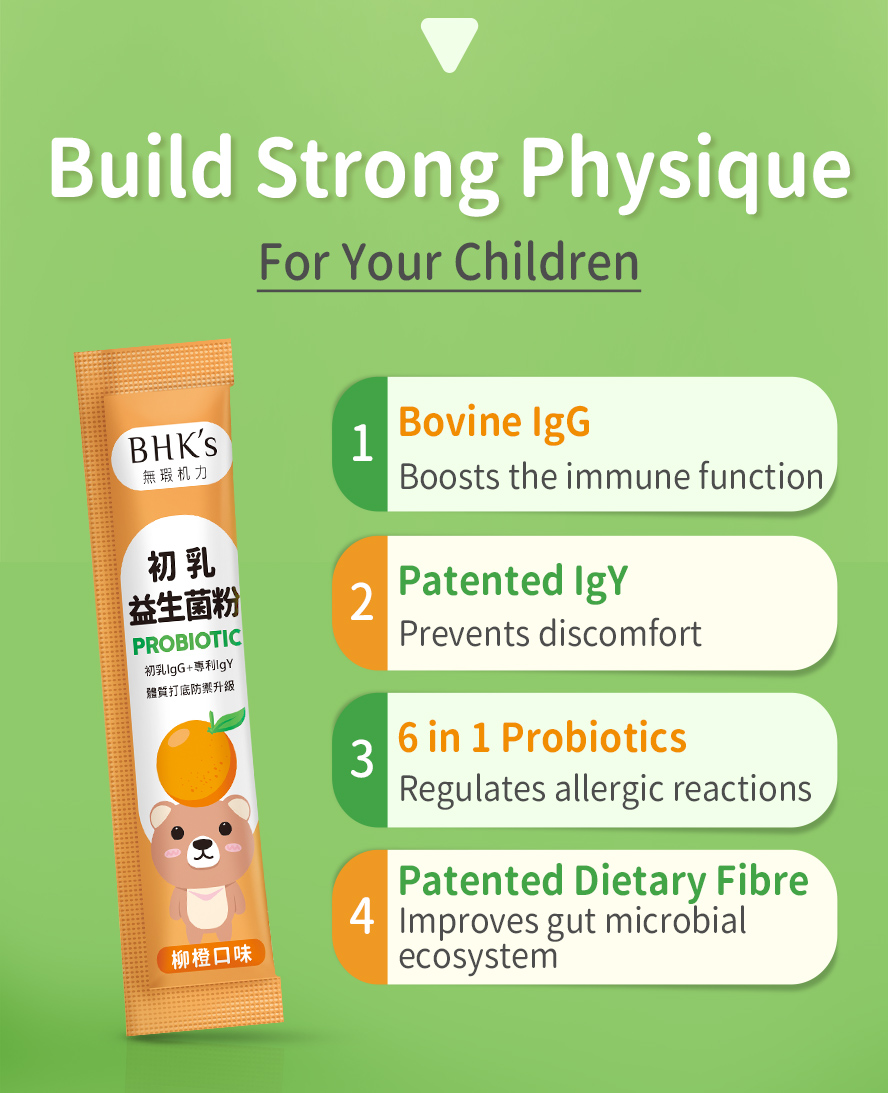 Build Strong Physique

For Your Children

BHK's
無瑕机力

初乳
益生菌粉
PROBIOTIC
初乳IgG+專利IgY
體質打底防禦升級

柳橙口味

1 Bovine IgG
Boosts the immune function

2 Patented IgY
Prevents discomfort

3 6 in 1 Probiotics
Regulates allergic reactions

4 Patented Dietary Fibre
Improves gut microbial ecosystem